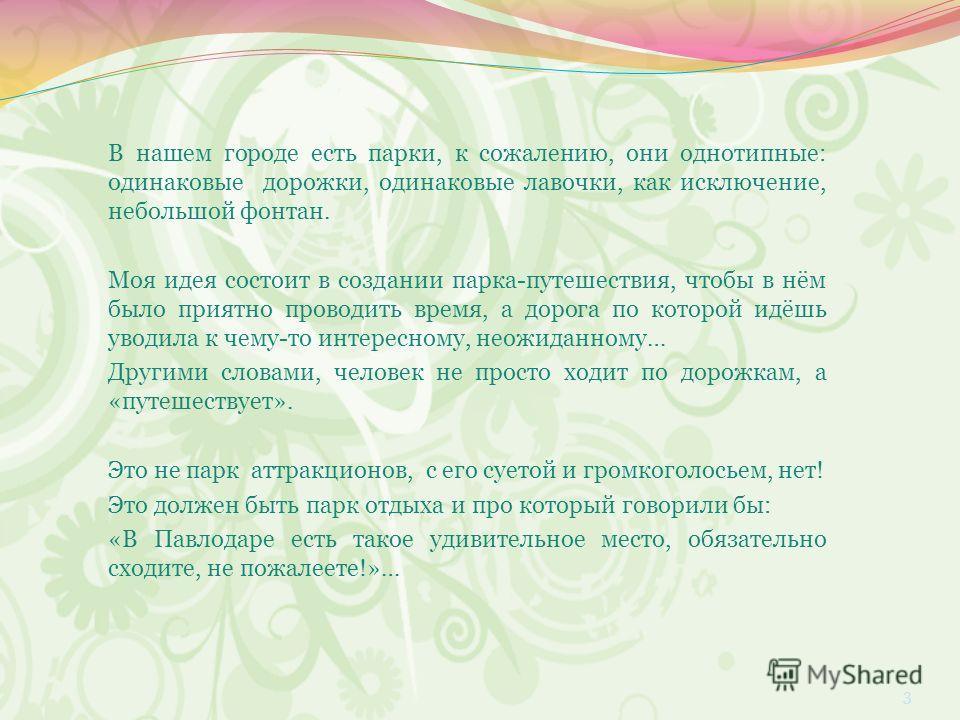 В нашем городе есть парки, к сожалению, они однотипные: одинаковые дорожки, одинаковые лавочки, как исключение, небольшой фонтан.

Моя идея состоит в создании парка-путешествия, чтобы в нём было приятно проводить время, а дорога по которой идёшь уводила к чему-то интересному, неожиданному…

Другими словами, человек не просто ходит по дорожкам, а «путешествует».

Это не парк аттракционов, с его суетой и громкоголосьем, нет!

Это должен быть парк отдыха и про который говорили бы:

«В Павлодаре есть такое удивительное место, обязательно сходите, не пожалеете!»…

MyShared

3